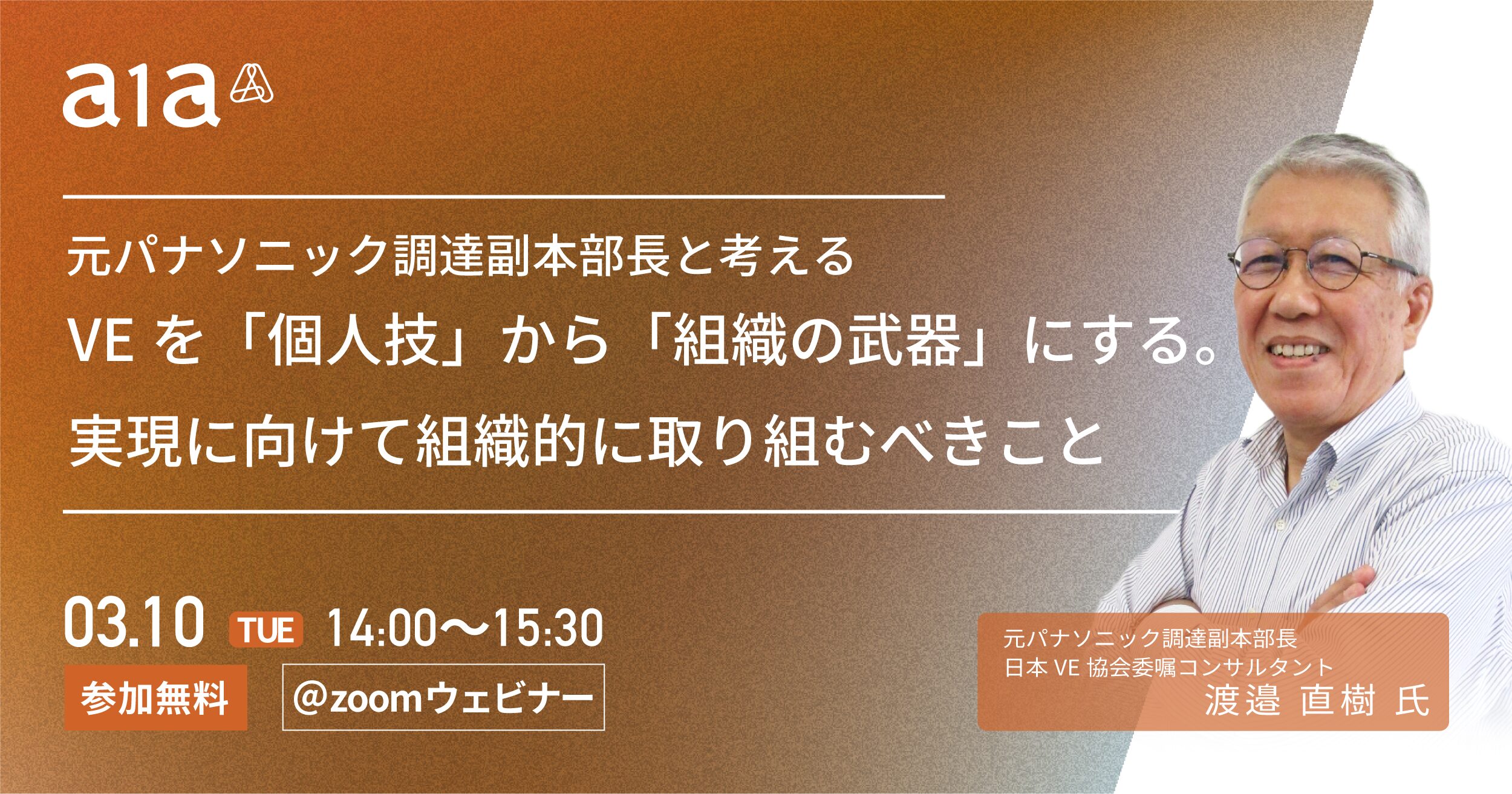 a1a

元パナソニック調達副本部長と考える
VE を「個人技」から「組織の武器」にする。
実現に向けて組織的に取り組むべきこと

03.10 TUE 14:00〜15:30
参加無料 @zoomウェビナー

元パナソニック調達副本部長
日本 VE 協会委嘱コンサルタント
渡邉 直樹 氏